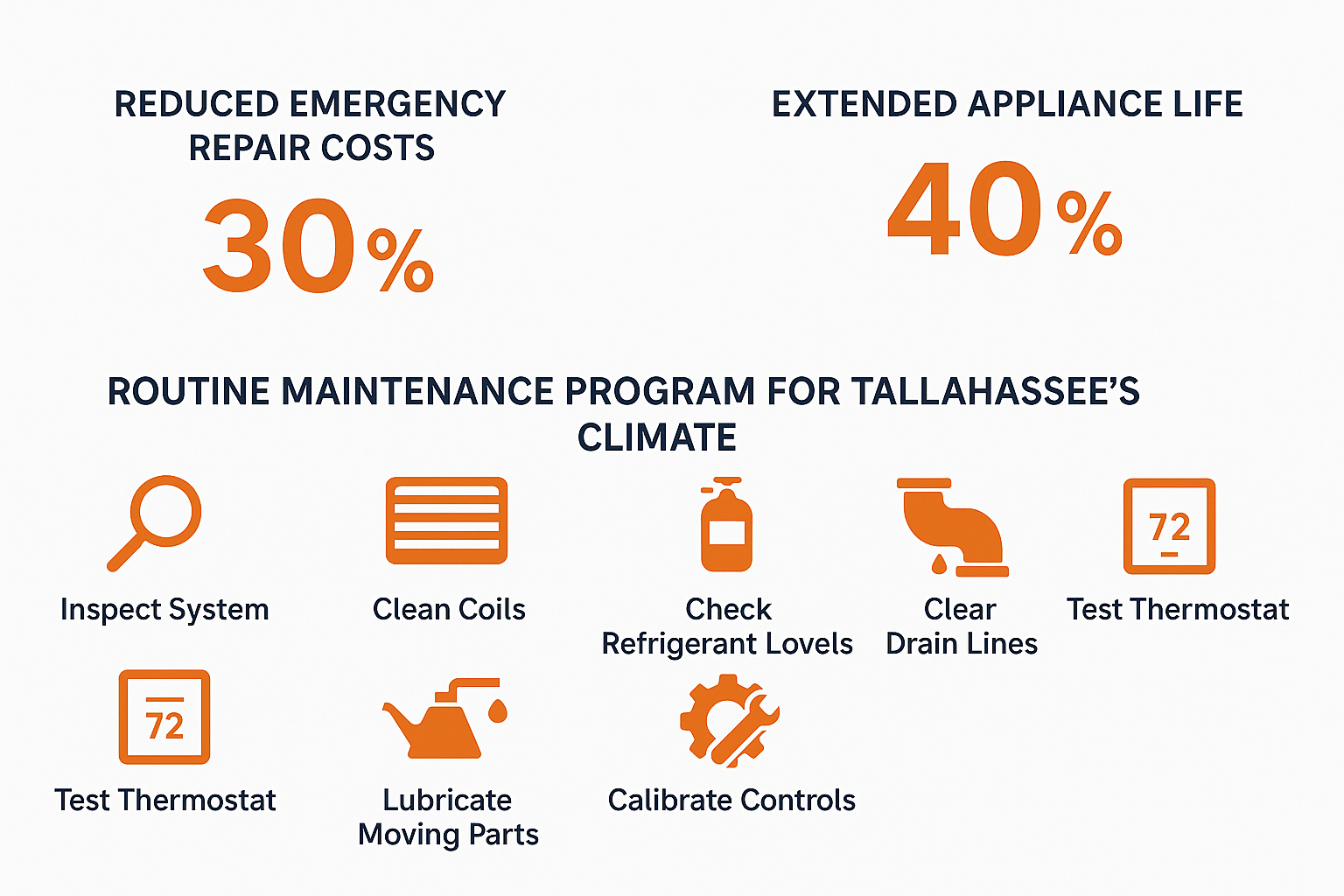 REDUCED EMERGENCY REPAIR COSTS

30%

EXTENDED APPLIANCE LIFE

40%

ROUTINE MAINTENANCE PROGRAM FOR TALLAHASSEE'S CLIMATE

Inspect System

Clean Coils

Check Refrigerant Lovels

Clear Drain Lines

72

Test Thermostat

72

Test Thermostat

Lubricate Moving Parts

Calibrate Controls